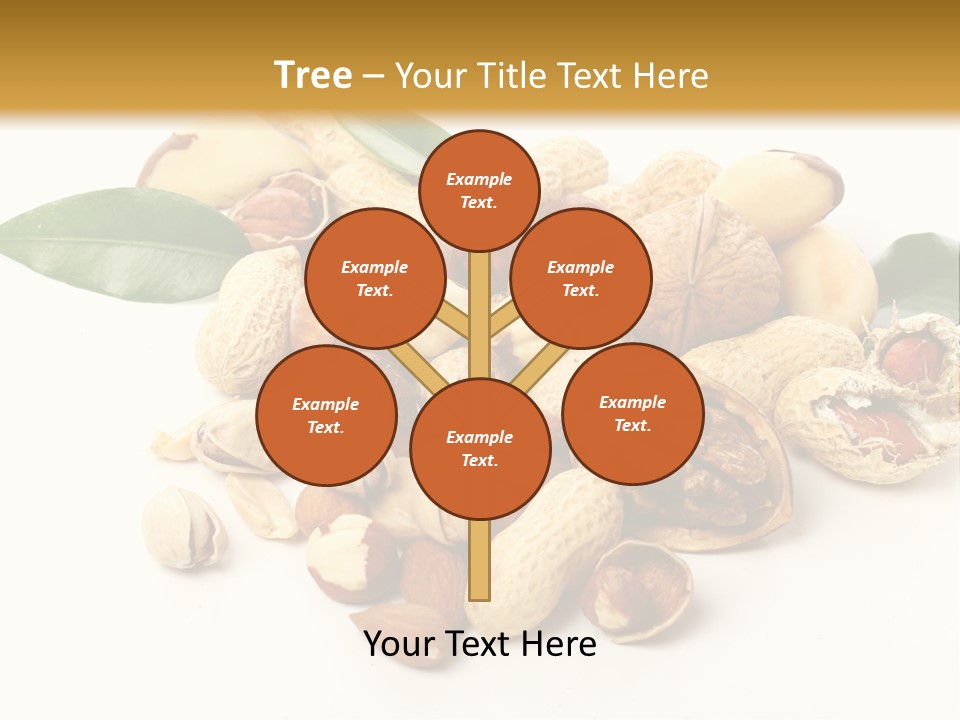 Tree – Your Title Text Here

Example Text.

Example Text.

Example Text.

Example Text.

Example Text.

Example Text.

Your Text Here